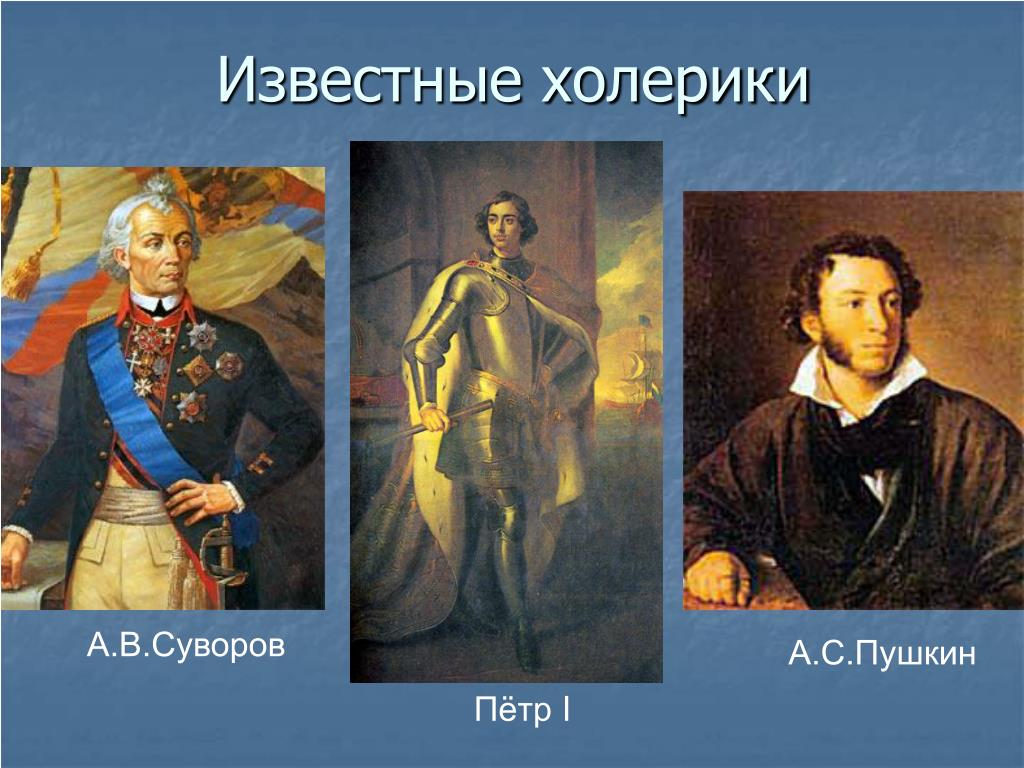 Известные холерики

А.В.Суворов

Пётр I

А.С.Пушкин